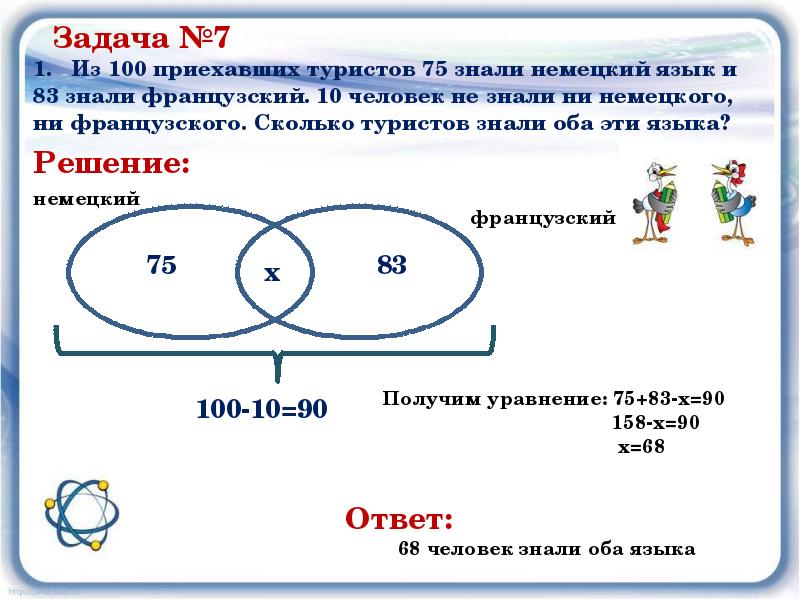 Задача №7

1. Из 100 приехавших туристов 75 знали немецкий язык и 83 знали французский. 10 человек не знали ни немецкого, ни французского. Сколько туристов знали оба эти языка?

Решение:

немецкий

французский

75

x

83

100-10=90

Получим уравнение: 75+83-x=90
158-x=90
x=68

Ответ:
68 человек знали оба языка